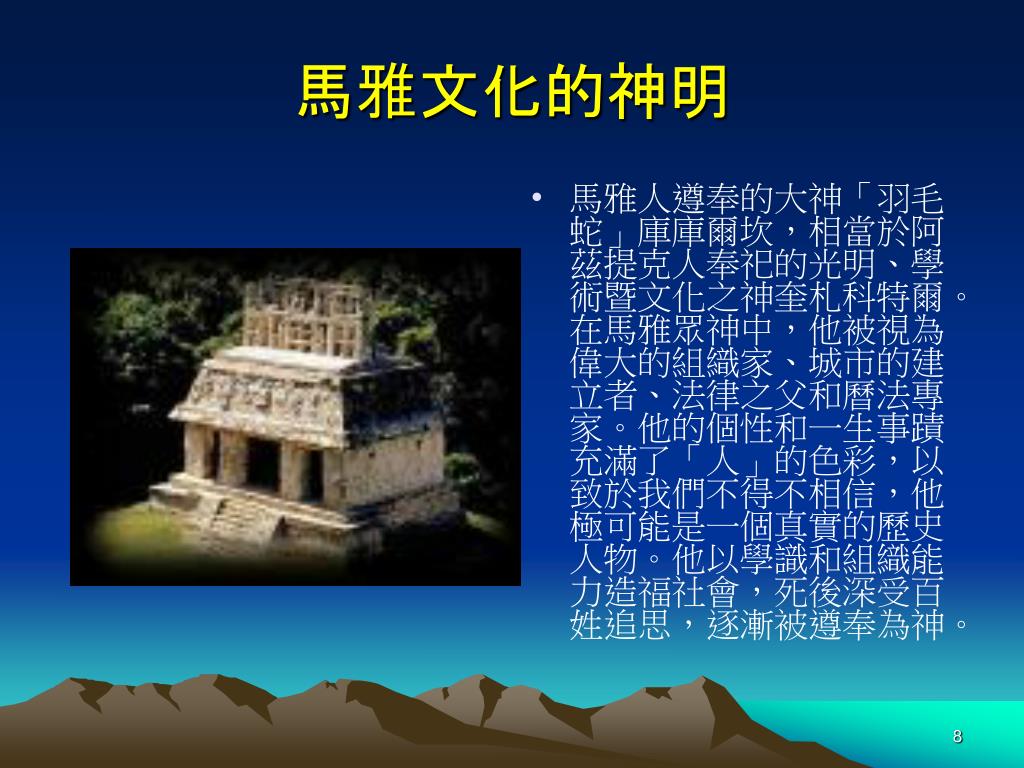 馬雅文化的神明

• 馬雅人遵奉的大神「羽毛蛇」庫庫爾坎，相當於阿茲提克人奉祀的光明、學術暨文化之神奎札科特爾。在馬雅眾神中，他被視為偉大的組織家、城市的建立者、法律之父和曆法專家。他的個性和一生事蹟充滿了「人」的色彩，以致於我們不得不相信，他極可能是一個真實的歷史人物。他以學識和組織能力造福社會，死後深受百姓追思，逐漸被遵奉為神。

8